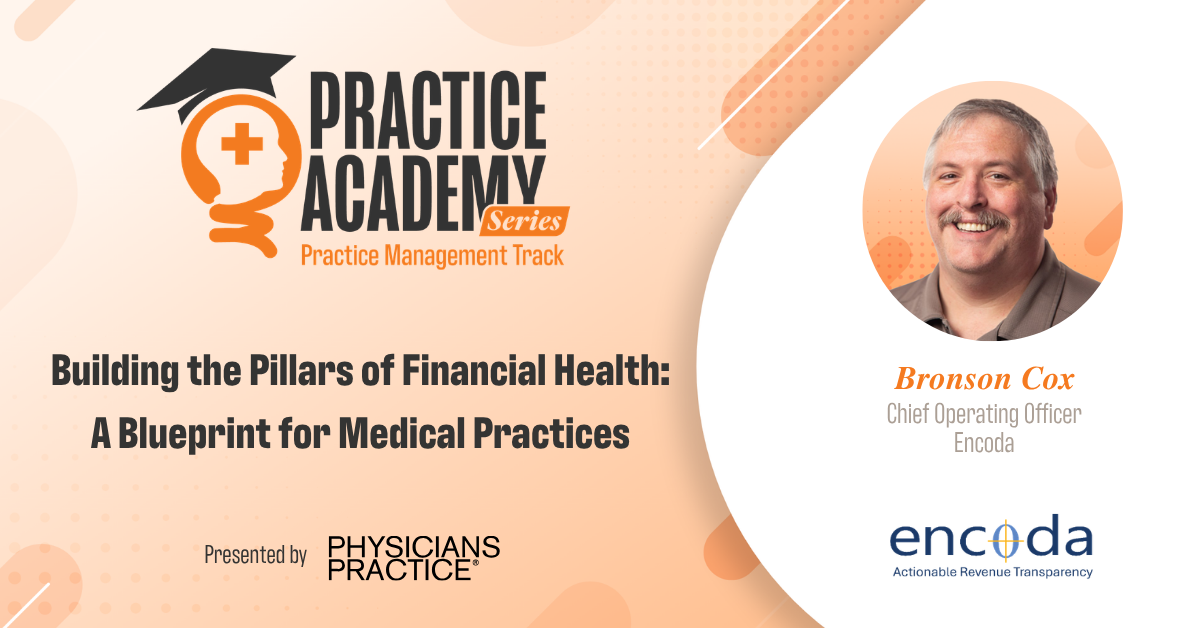 PRACTICE ACADEMY Series
Practice Management Track

Building the Pillars of Financial Health: A Blueprint for Medical Practices

Presented by PHYSICIANS PRACTICE®

Bronson Cox
Chief Operating Officer
Encoda

encoda
Actionable Revenue Transparency